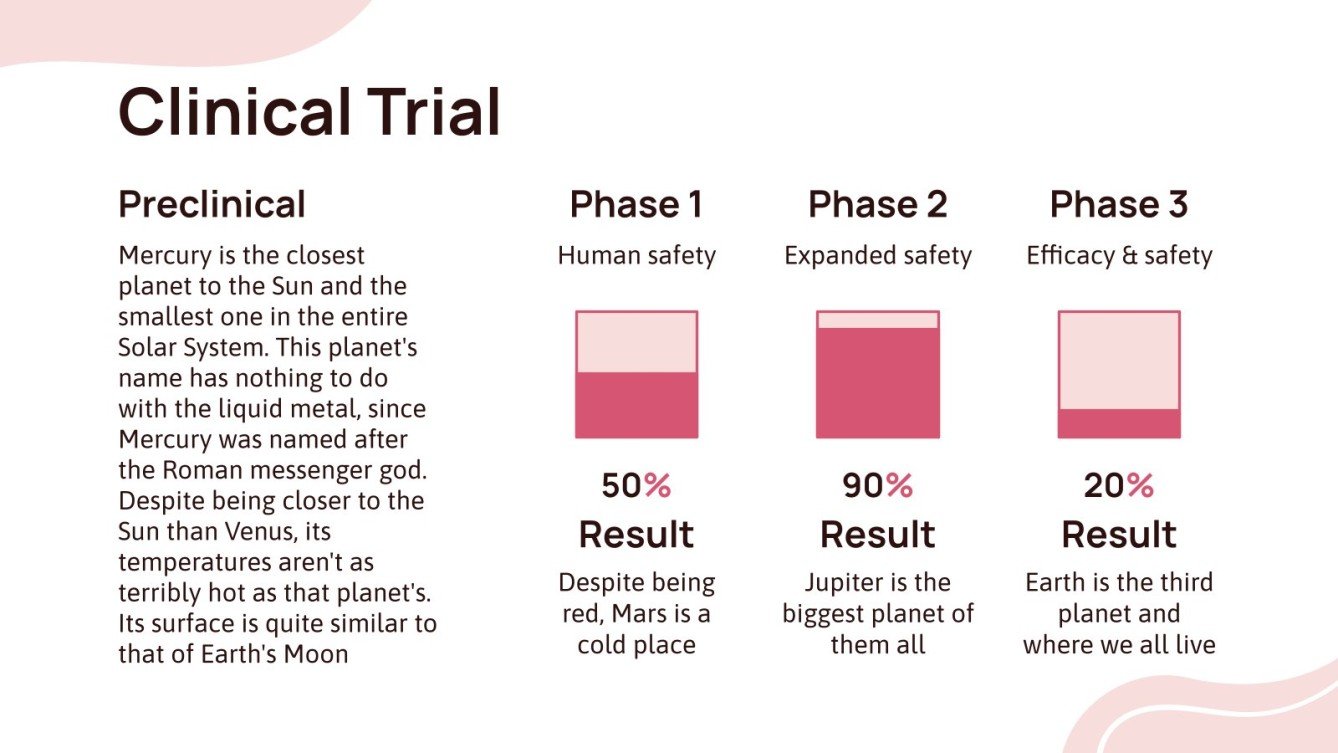 Clinical Trial

Preclinical

Mercury is the closest planet to the Sun and the smallest one in the entire Solar System. This planet's name has nothing to do with the liquid metal, since Mercury was named after the Roman messenger god. Despite being closer to the Sun than Venus, its temperatures aren't as terribly hot as that planet's. Its surface is quite similar to that of Earth's Moon

Phase 1

Human safety

50%

Result

Despite being red, Mars is a cold place

Phase 2

Expanded safety

90%

Result

Jupiter is the biggest planet of them all

Phase 3

Efficacy & safety

20%

Result

Earth is the third planet and where we all live